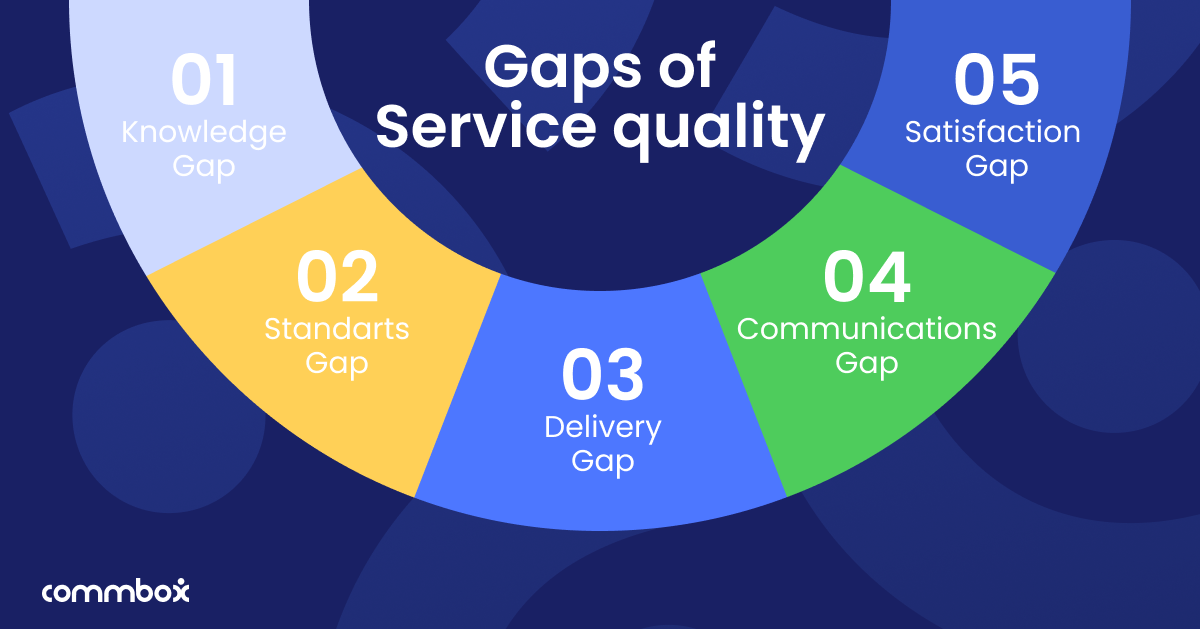 Gaps of Service quality

01
Knowledge Gap

02
Standarts Gap

03
Delivery Gap

04
Communications Gap

05
Satisfaction Gap

commbox